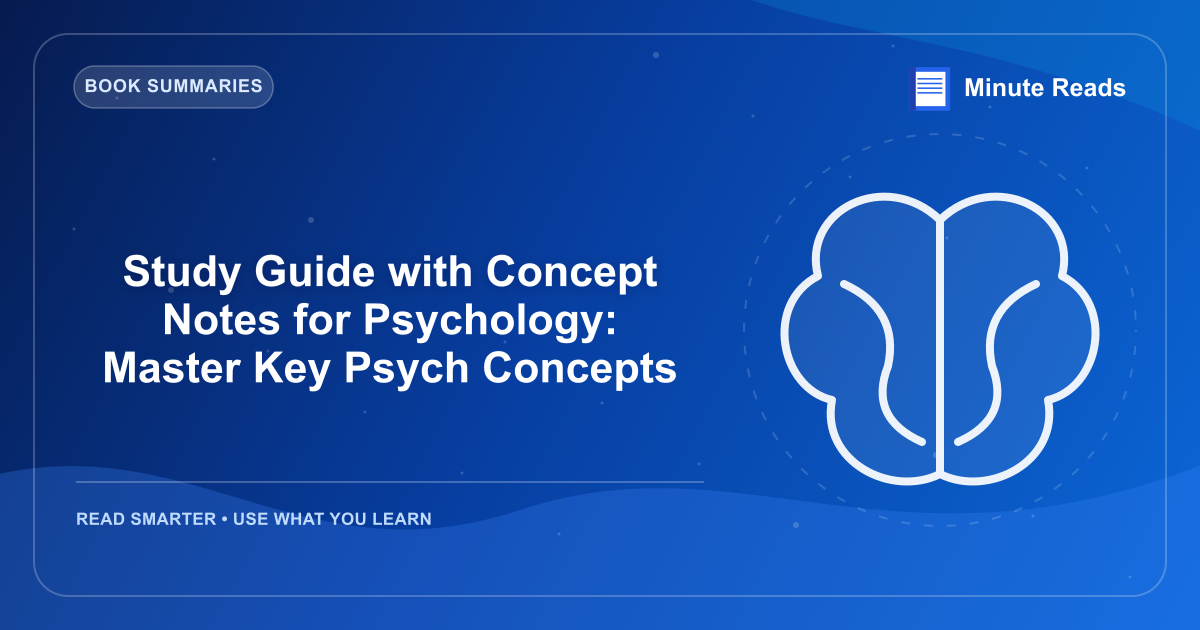 BOOK SUMMARIES

Minute Reads

Study Guide with Concept Notes for Psychology: Master Key Psych Concepts

READ SMARTER • USE WHAT YOU LEARN